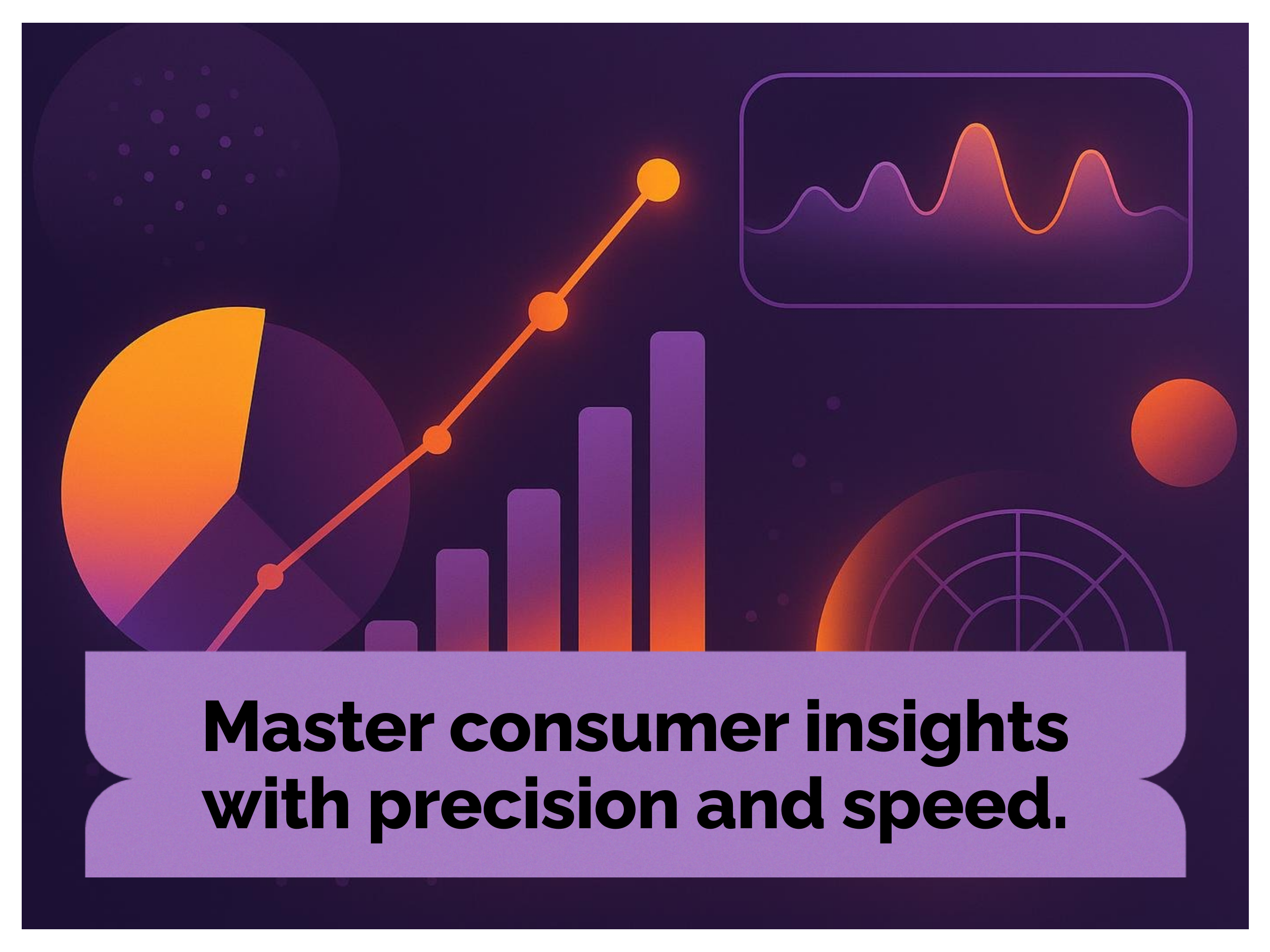 Master consumer insights with precision and speed.